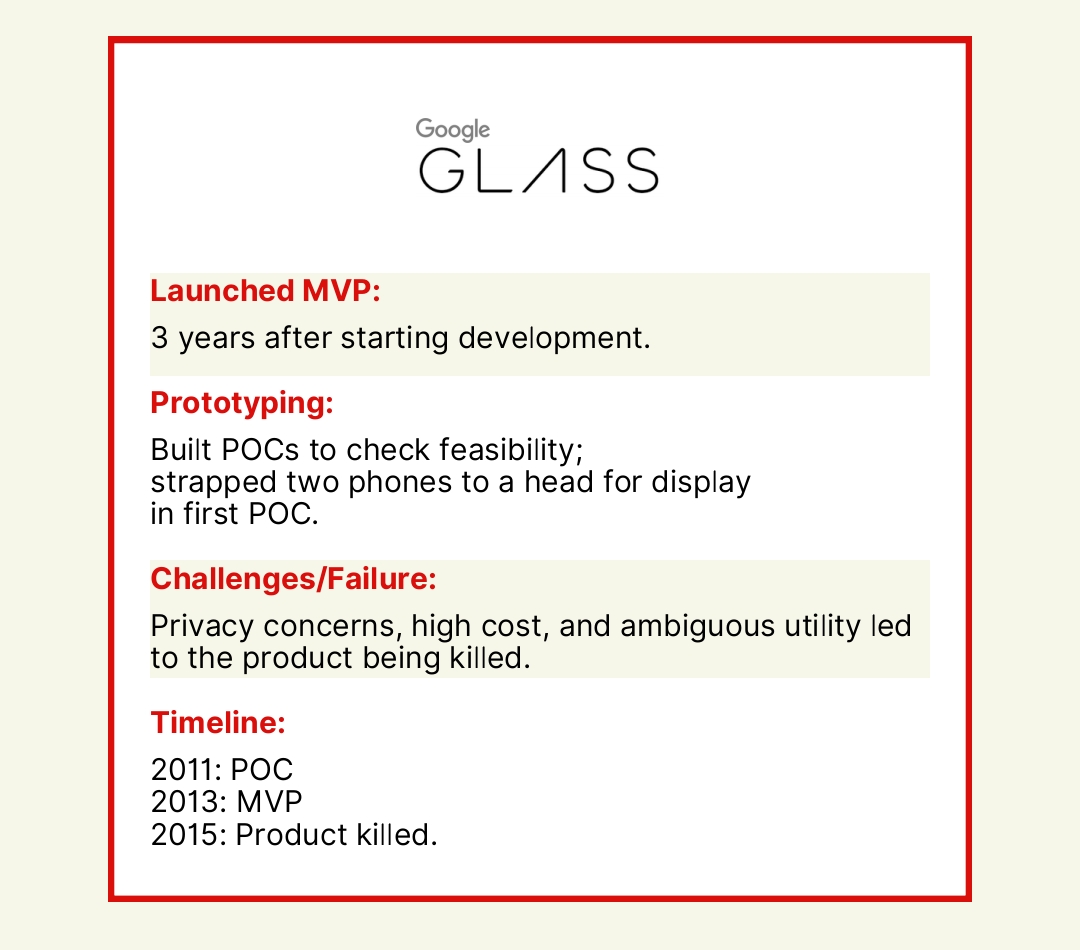 Google
GLASS

Launched MVP:
3 years after starting development.

Prototyping:
Built POCs to check feasibility; strapped two phones to a head for display in first POC.

Challenges/Failure:
Privacy concerns, high cost, and ambiguous utility led to the product being killed.

Timeline:
2011: POC
2013: MVP
2015: Product killed.